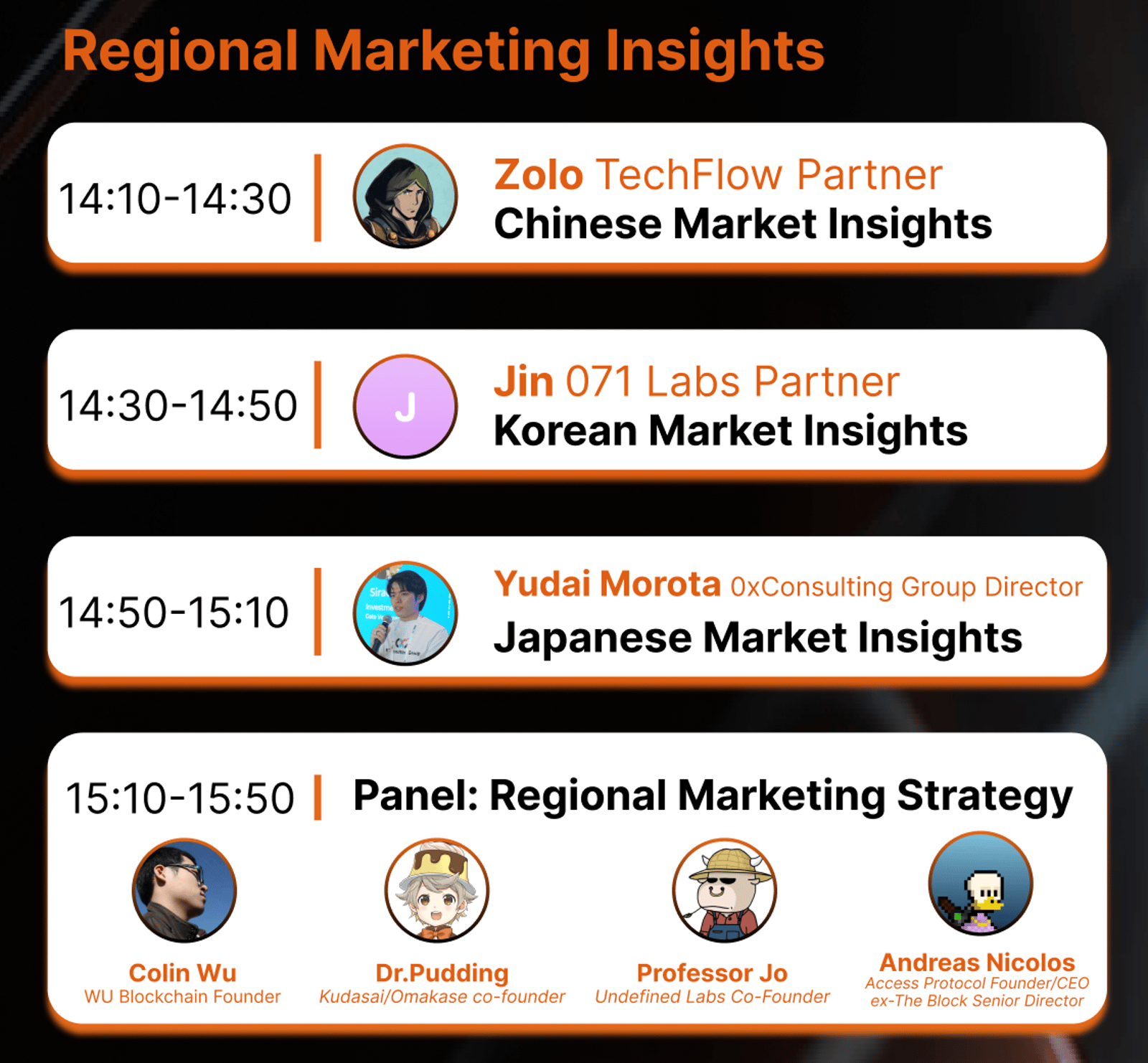 Regional Marketing Insights

14:10-14:30

Zolo TechFlow Partner
Chinese Market Insights

14:30-14:50

J

Jin 071 Labs Partner
Korean Market Insights

14:50-15:10

Yudai Morota 0xConsulting Group Director
Japanese Market Insights

15:10-15:50

Panel: Regional Marketing Strategy

Colin Wu
WU Blockchain Founder

Dr.Pudding
Kudasai/Omakase co-founder

Professor Jo
Undefined Labs Co-Founder

Andreas Nicolos
Access Protocol Founder/CEO
ex-The Block Senior Director